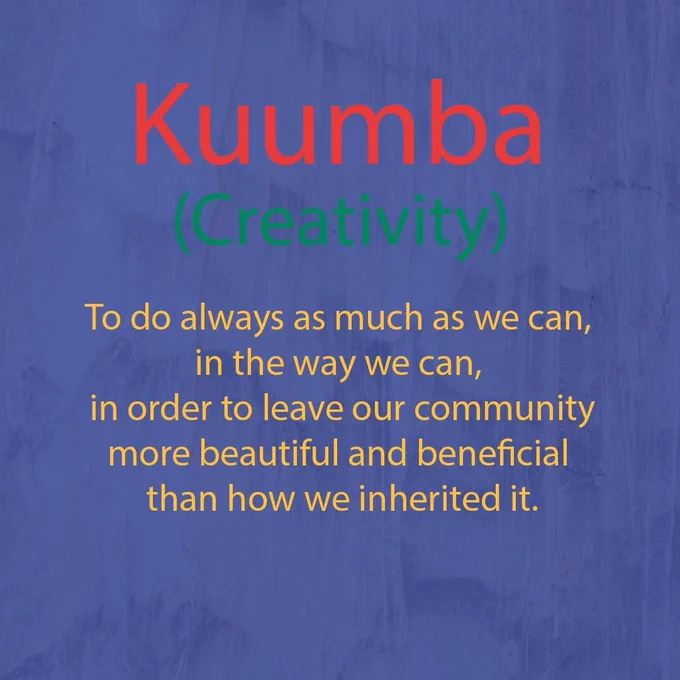 Kuumba
(Creativity)

To do always as much as we can, in the way we can, in order to leave our community more beautiful and beneficial than how we inherited it.